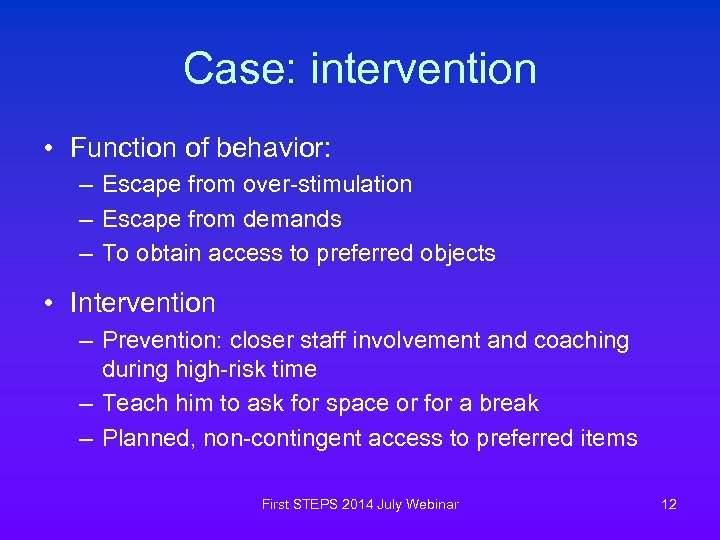 Case: intervention

• Function of behavior:
– Escape from over-stimulation
– Escape from demands
– To obtain access to preferred objects

• Intervention
– Prevention: closer staff involvement and coaching during high-risk time
– Teach him to ask for space or for a break
– Planned, non-contingent access to preferred items

First STEPS 2014 July Webinar

12